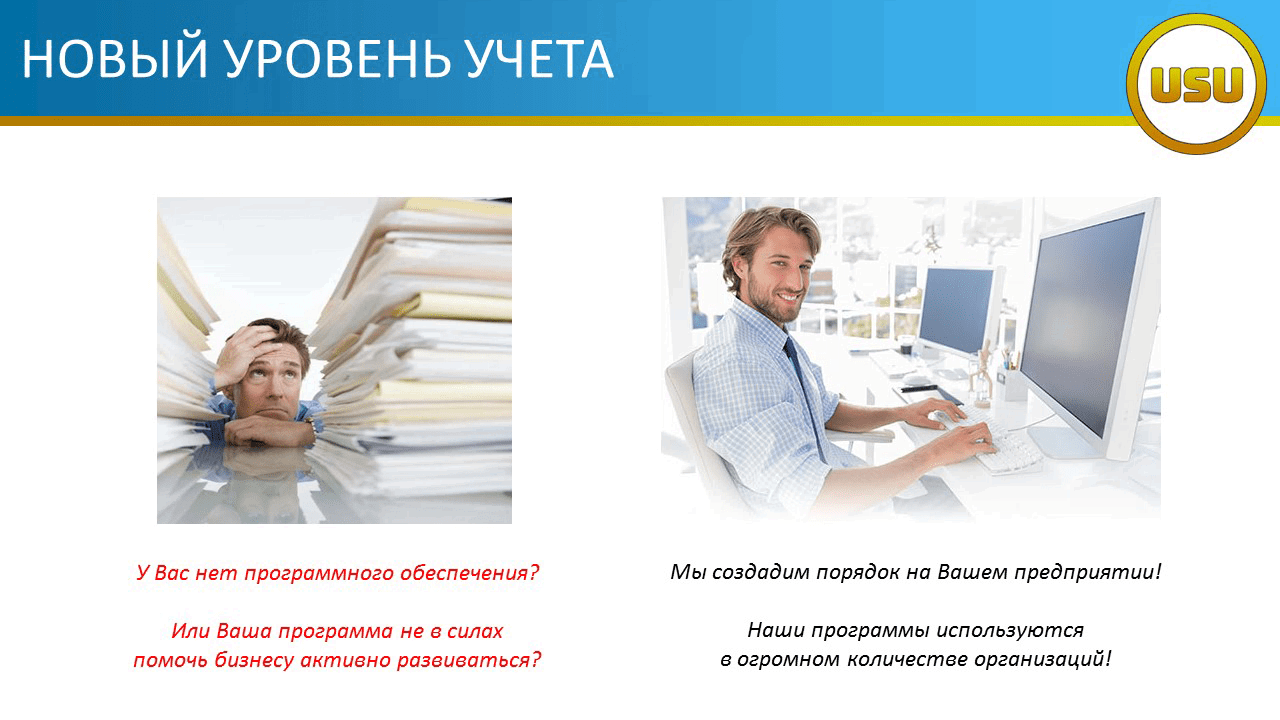 НОВЫЙ УРОВЕНЬ УЧЕТА

USU

У Вас нет программного обеспечения?

Или Ваша программа не в силах помочь бизнесу активно развиваться?

Мы создадим порядок на Вашем предприятии!

Наши программы используются в огромном количестве организаций!